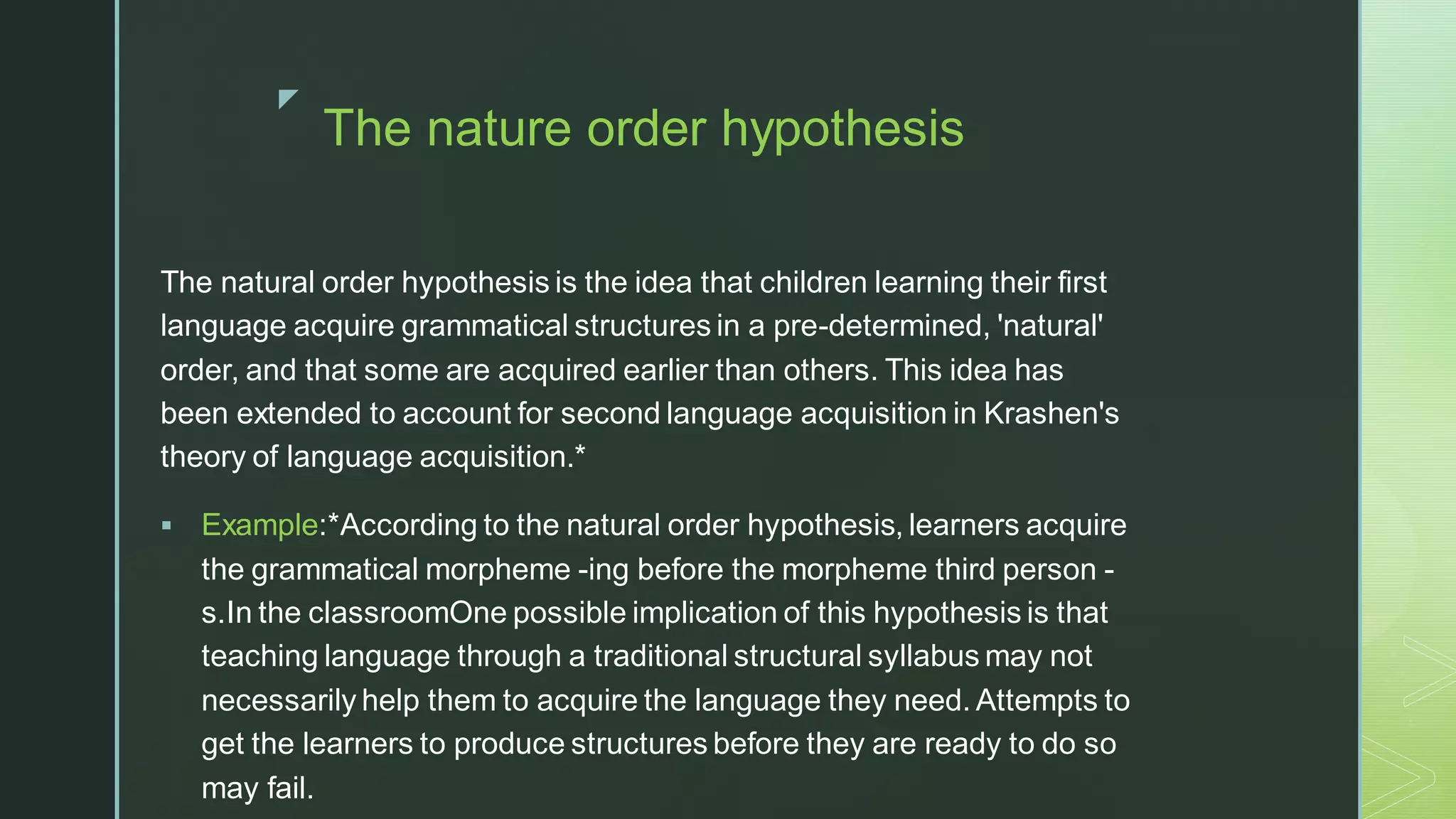 The nature order hypothesis

The natural order hypothesis is the idea that children learning their first language acquire grammatical structures in a pre-determined, 'natural' order, and that some are acquired earlier than others. This idea has been extended to account for second language acquisition in Krashen's theory of language acquisition.*

▪ Example:*According to the natural order hypothesis, learners acquire the grammatical morpheme -ing before the morpheme third person -s.In the classroomOne possible implication of this hypothesis is that teaching language through a traditional structural syllabus may not necessarily help them to acquire the language they need. Attempts to get the learners to produce structures before they are ready to do so may fail.